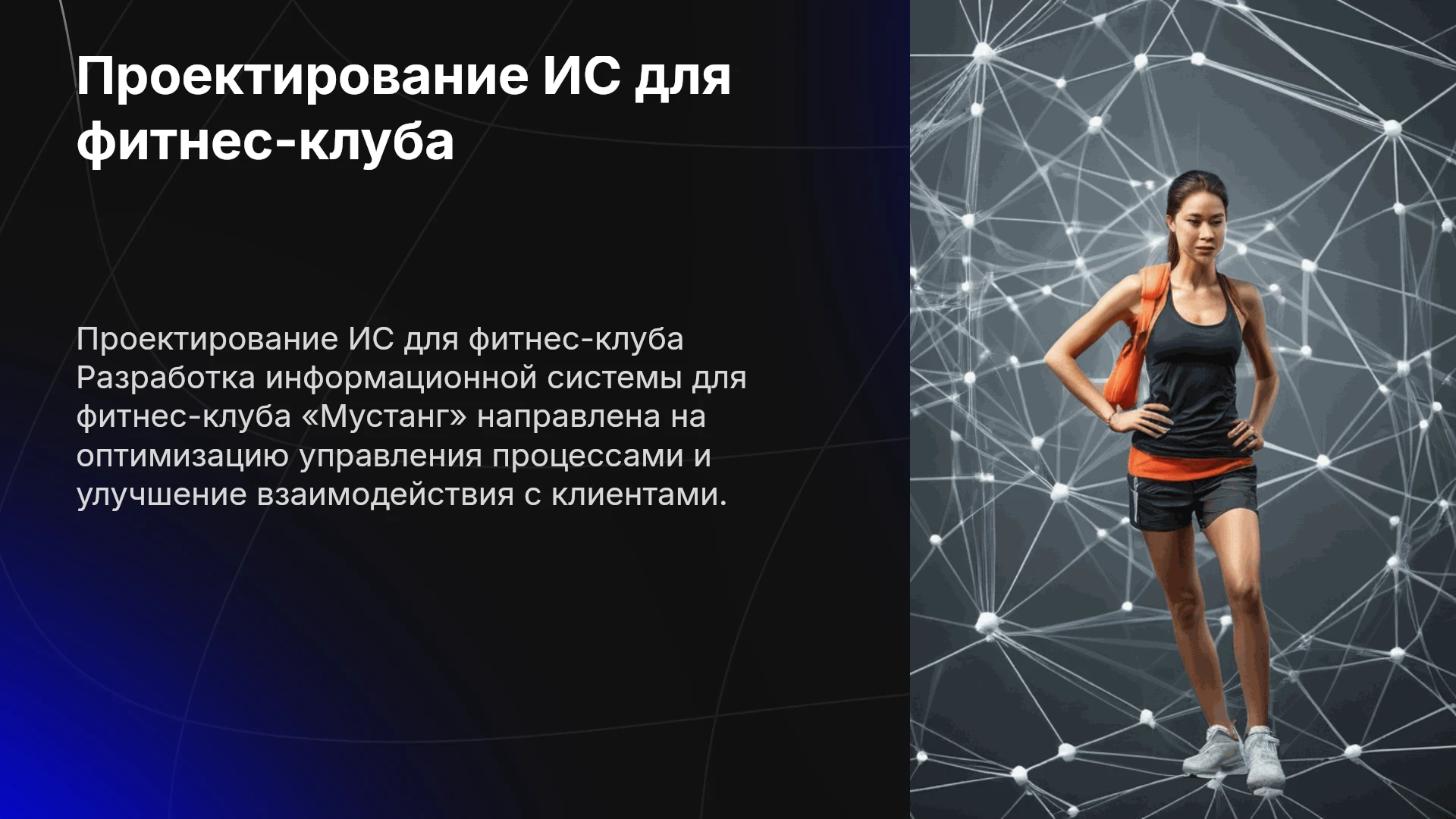 Проектирование ИС для фитнес-клуба

Проектирование ИС для фитнес-клуба Разработка информационной системы для фитнес-клуба «Мустанг» направлена на оптимизацию управления процессами и улучшение взаимодействия с клиентами.